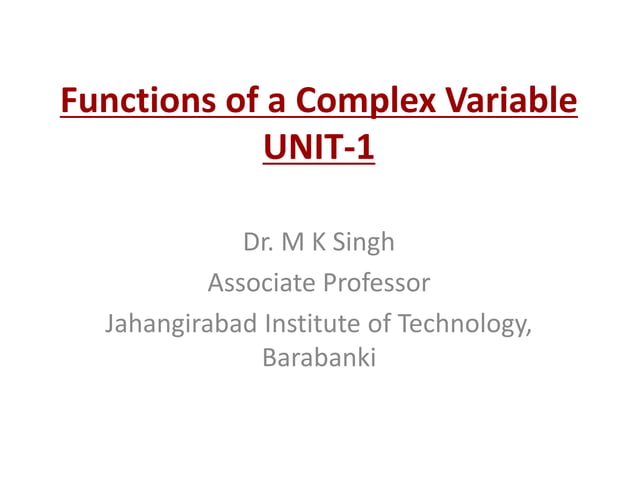 Functions of a Complex Variable
UNIT-1

Dr. M K Singh
Associate Professor
Jahangirabad Institute of Technology, Barabanki